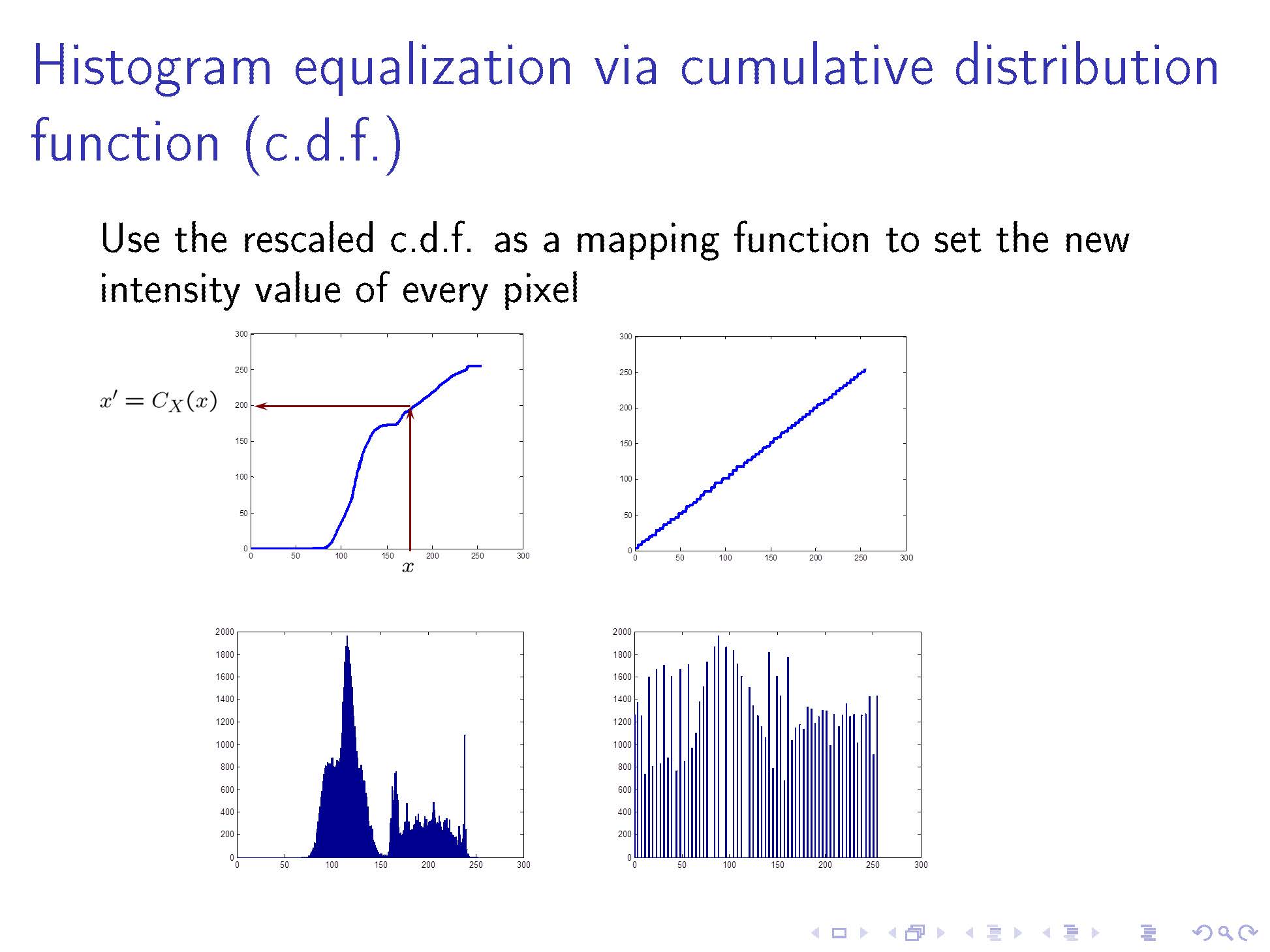 Histogram equalization via cumulative distribution function (c.d.f.)

Use the rescaled c.d.f. as a mapping function to set the new intensity value of every pixel

$x' = C_X(x)$

300
250
200
150
100
50
0
0 50 100 150 200 250 300
$x$

300
250
200
150
100
50
0
0 50 100 150 200 250 300

2000
1800
1600
1400
1200
1000
800
600
400
200
0
0 50 100 150 200 250 300

2000
1800
1600
1400
1200
1000
800
600
400
200
0
0 50 100 150 200 250 300